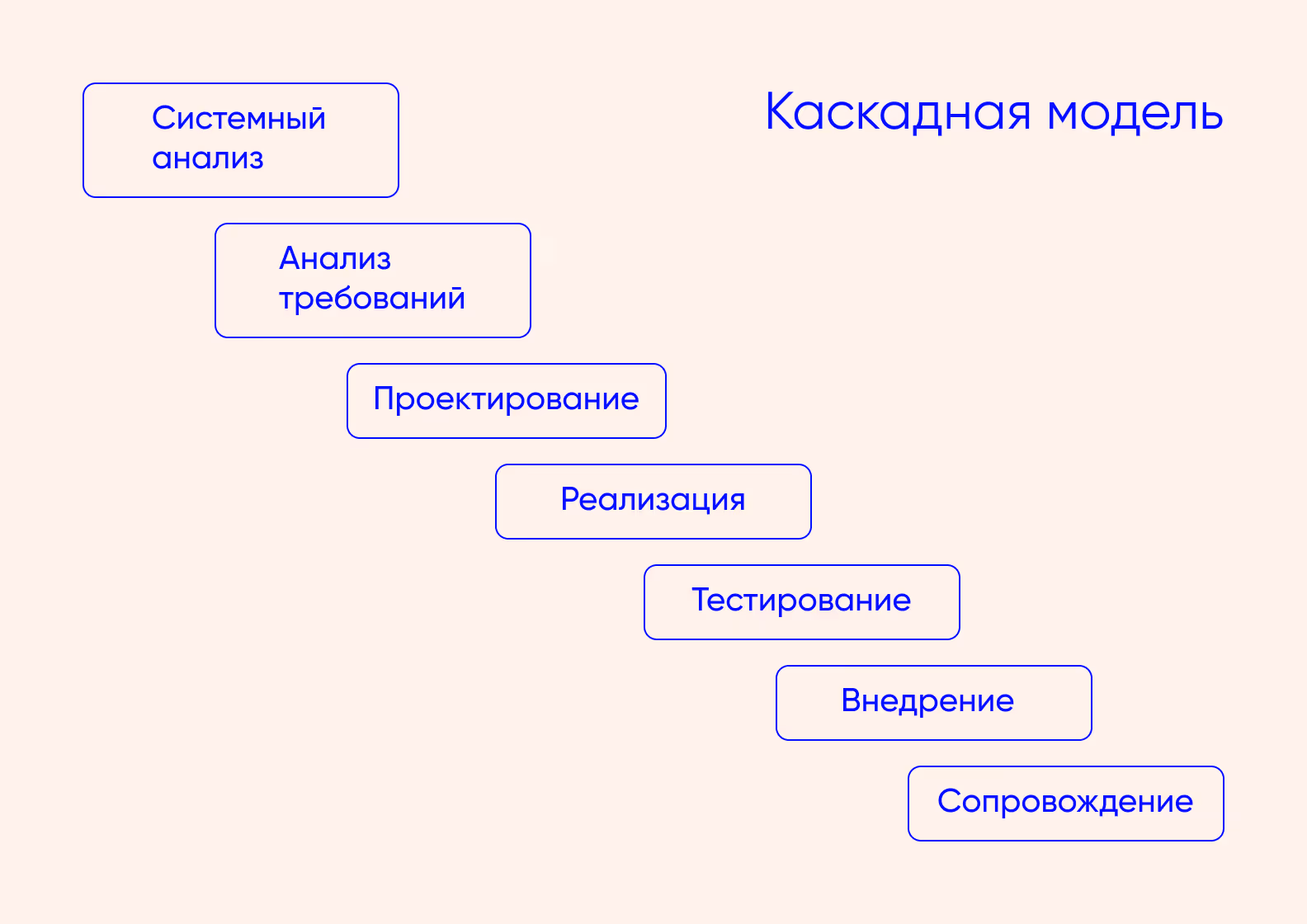 Каскадная модель

Системный анализ

Анализ требований

Проектирование

Реализация

Тестирование

Внедрение

Сопровождение